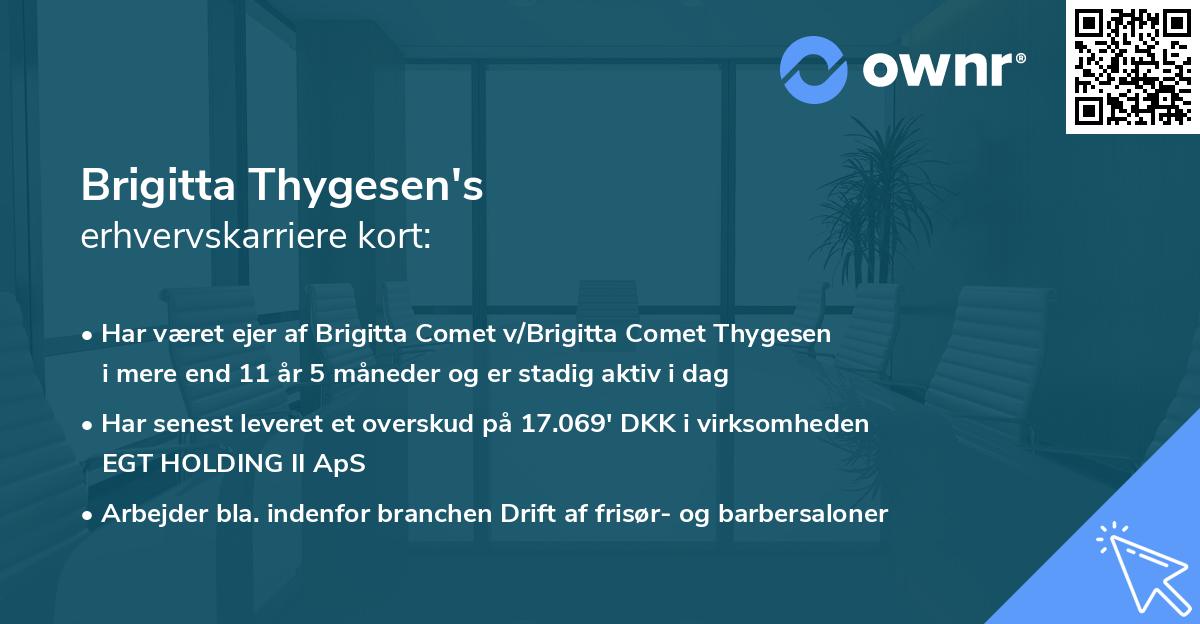 ownr®

Brigitta Thygesen's
erhvervskarriere kort:

• Har været ejer af Brigitta Comet v/Brigitta Comet Thygesen i mere end 11 år 5 måneder og er stadig aktiv i dag

• Har senest leveret et overskud på 17.069' DKK i virksomheden EGT HOLDING II ApS

• Arbejder bla. indenfor branchen Drift af frisør- og barbersaloner